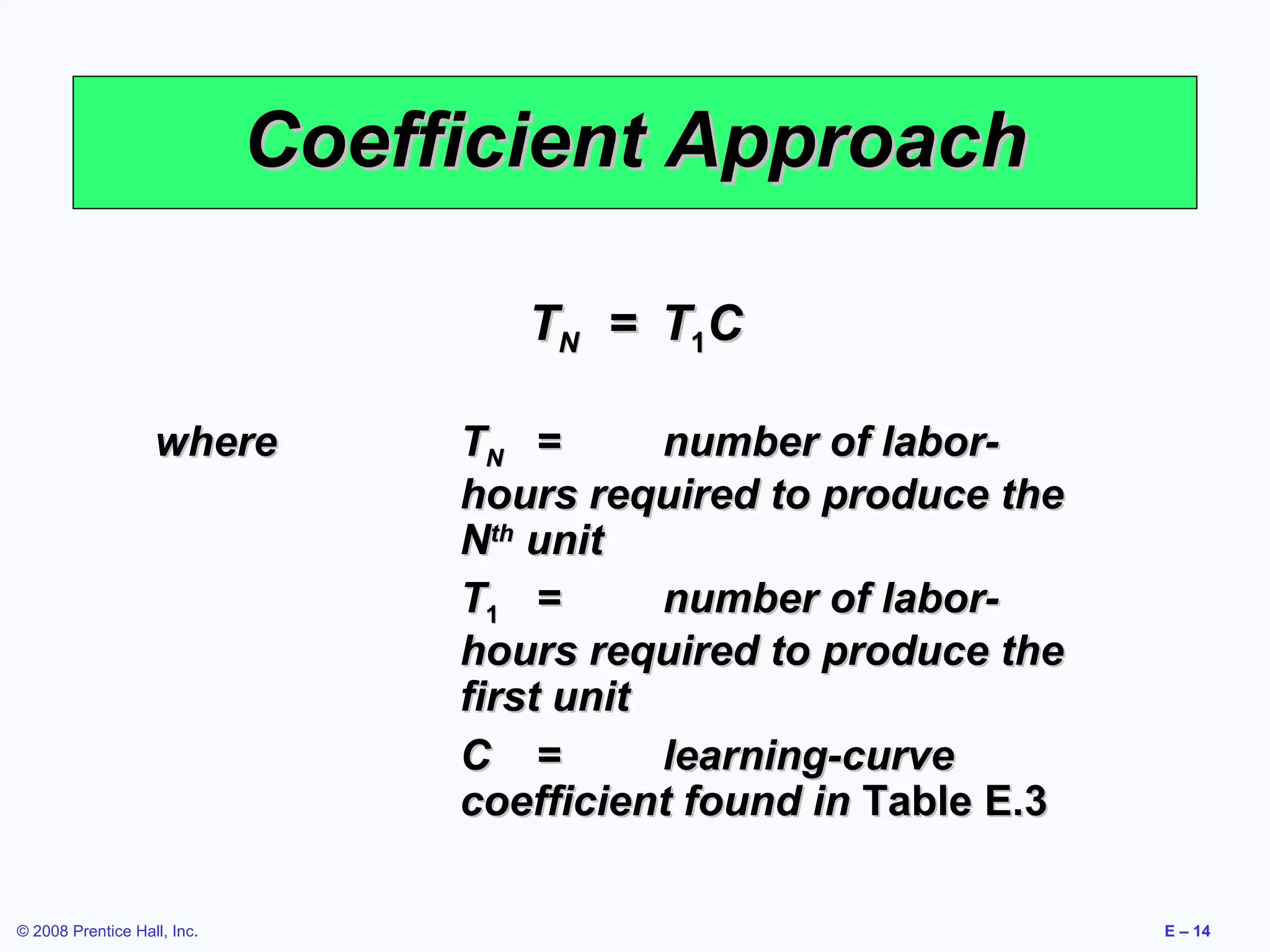 Coefficient Approach

$T_N = T_1C$

where $T_N$ = number of labor-hours required to produce the $N^{th}$ unit

$T_1$ = number of labor-hours required to produce the first unit

$C$ = learning-curve coefficient found in Table E.3

© 2008 Prentice Hall, Inc.

E – 14